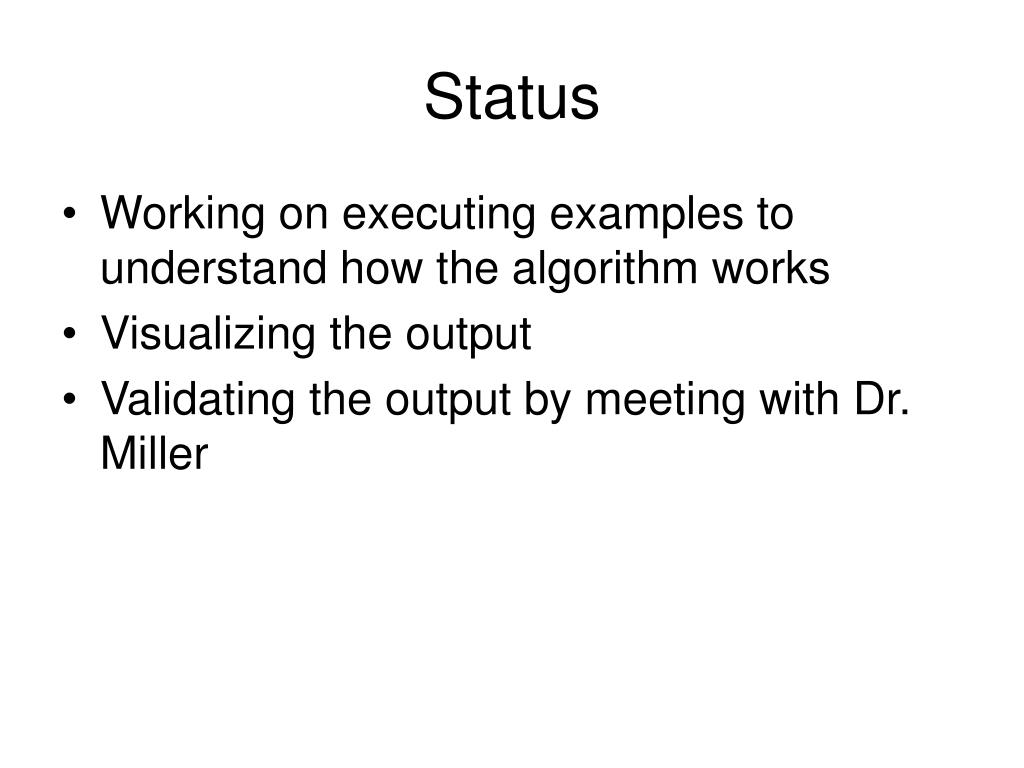 Status

• Working on executing examples to understand how the algorithm works
• Visualizing the output
• Validating the output by meeting with Dr. Miller